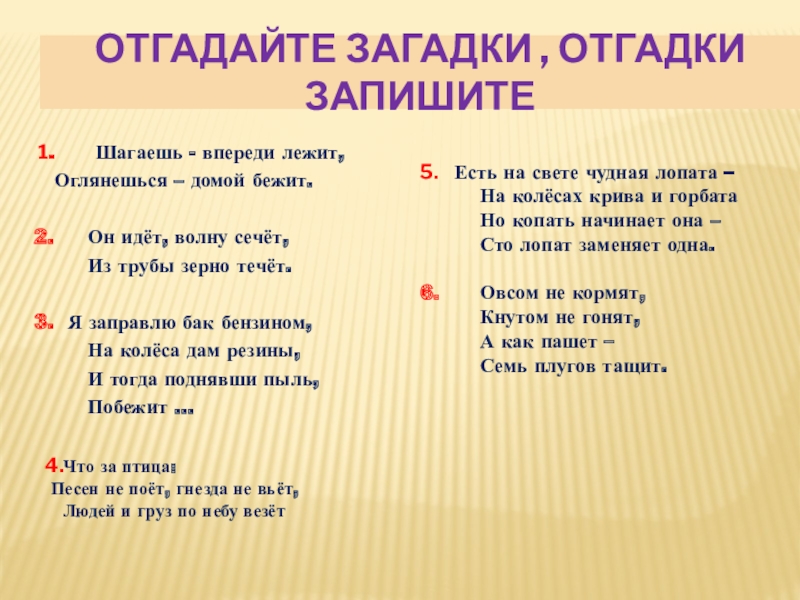 ОТГАДАЙТЕ ЗАГАДКИ , ОТГАДКИ ЗАПИШИТЕ

1. Шагаешь - впереди лежит,
Оглянешься – домой бежит.

2. Он идёт, волну сечёт,
Из трубы зерно течёт.

3. Я заправлю бак бензином,
На колёса дам резины,
И тогда поднявши пыль,
Побежит ...

4.Что за птица:
Песен не поёт, гнезда не вьёт,
Людей и груз по небу везёт

5. Есть на свете чудная лопата –
На колёсах крива и горбата
Но копать начинает она –
Сто лопат заменяет одна.

6. Овсом не кормят,
Кнутом не гонят,
А как пашет –
Семь плугов тащит.